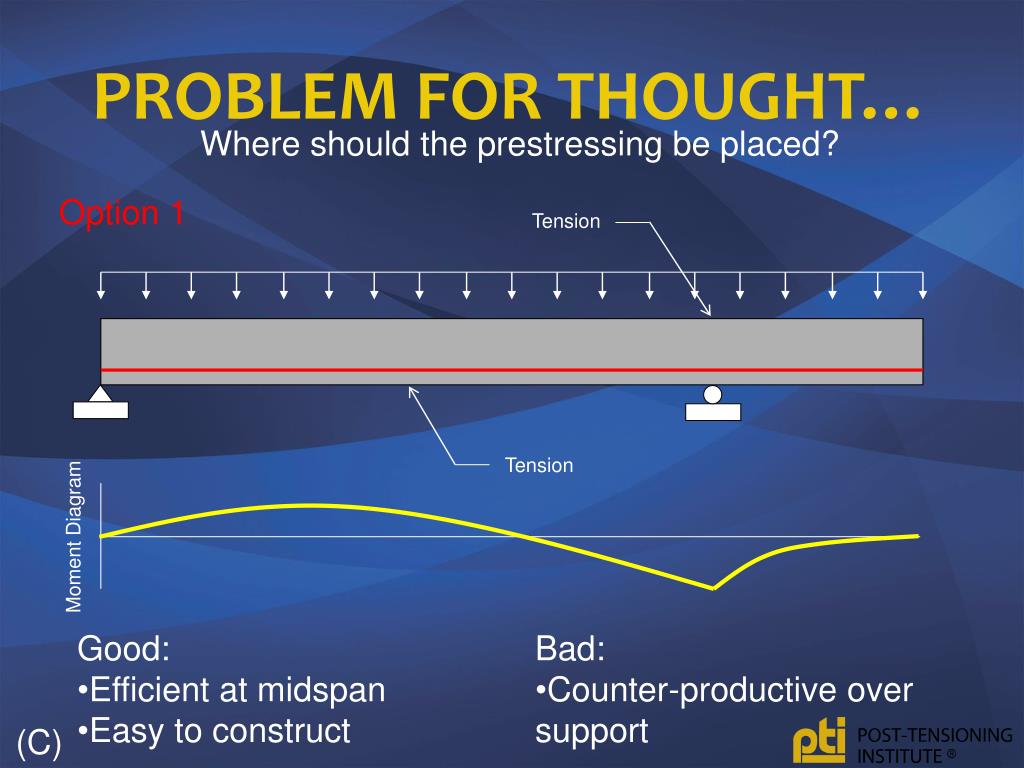 PROBLEM FOR THOUGHT…

Where should the prestressing be placed?

Option 1

Tension

Tension

Moment Diagram

Good:
•Efficient at midspan
•Easy to construct

Bad:
•Counter-productive over support

(C)

pti POST-TENSIONING INSTITUTE ®